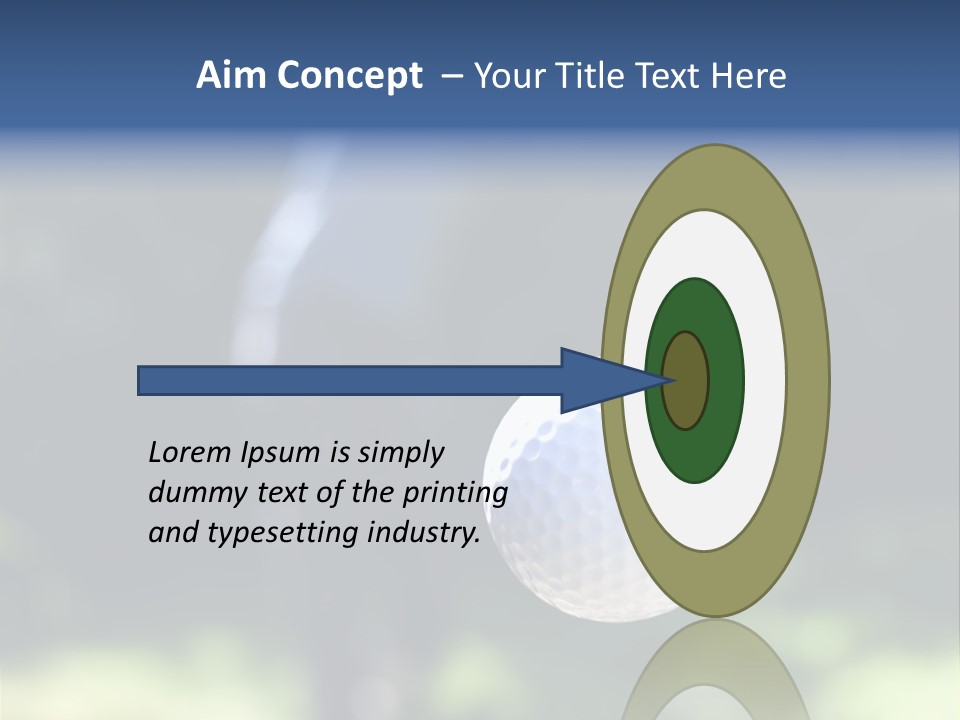 Aim Concept – Your Title Text Here

Lorem Ipsum is simply dummy text of the printing and typesetting industry.